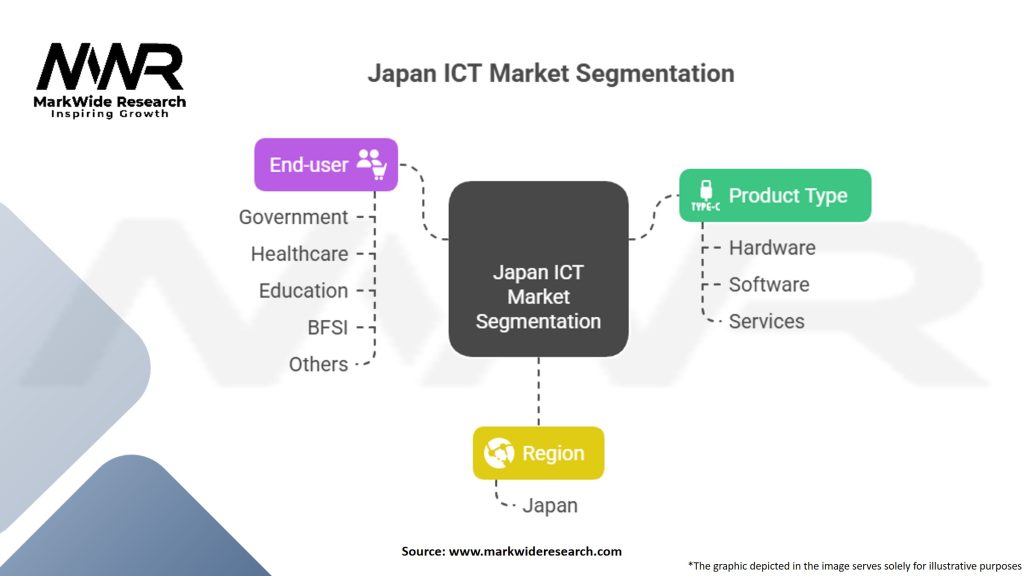 MWR
MarkWide Research
Inspiring Growth

Japan ICT Market Segmentation

End-user
Government
Healthcare
Education
BFSI
Others

Japan ICT Market Segmentation

TYPE-C
Product Type
Hardware
Software
Services

Region
Japan

Source: www.markwideresearch.com

*The graphic depicted in the image serves solely for illustrative purposes